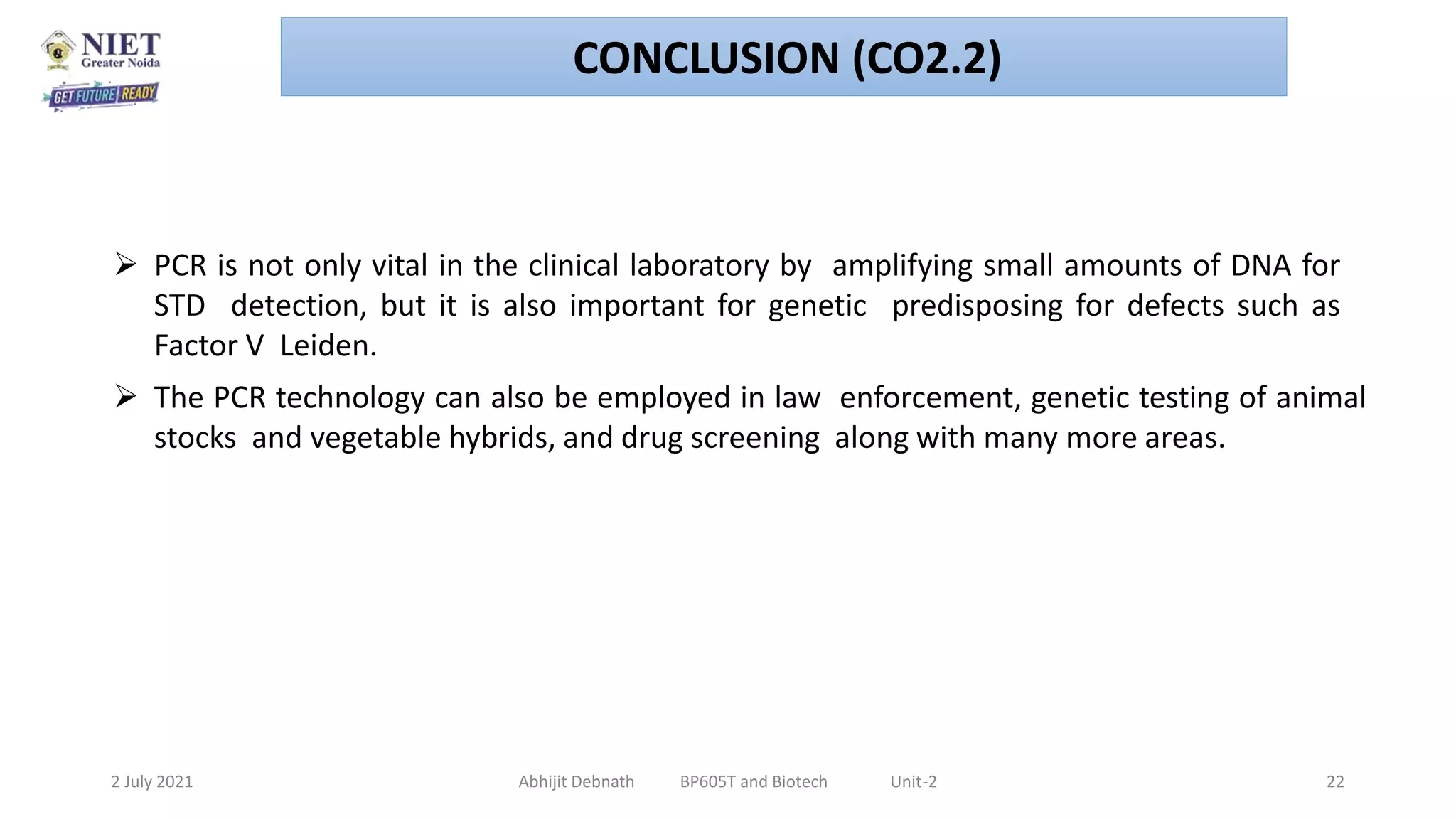 NIET
Greater Noida
GET FUTURE READY

CONCLUSION (CO2.2)

➢ PCR is not only vital in the clinical laboratory by amplifying small amounts of DNA for STD detection, but it is also important for genetic predisposing for defects such as Factor V Leiden.

➢ The PCR technology can also be employed in law enforcement, genetic testing of animal stocks and vegetable hybrids, and drug screening along with many more areas.

2 July 2021 Abhijit Debnath BP605T and Biotech Unit-2 22